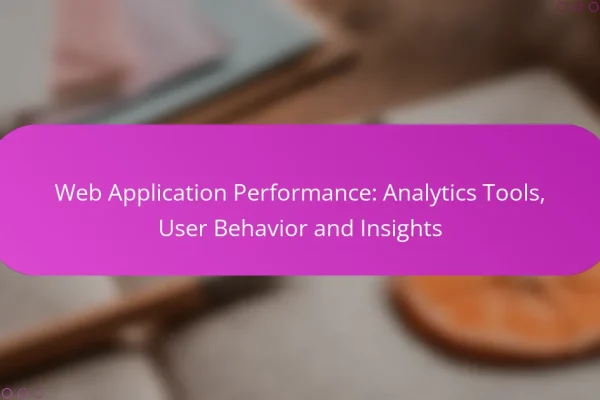 Web Application Performance: Analytics Tools, User Behavior and Insights